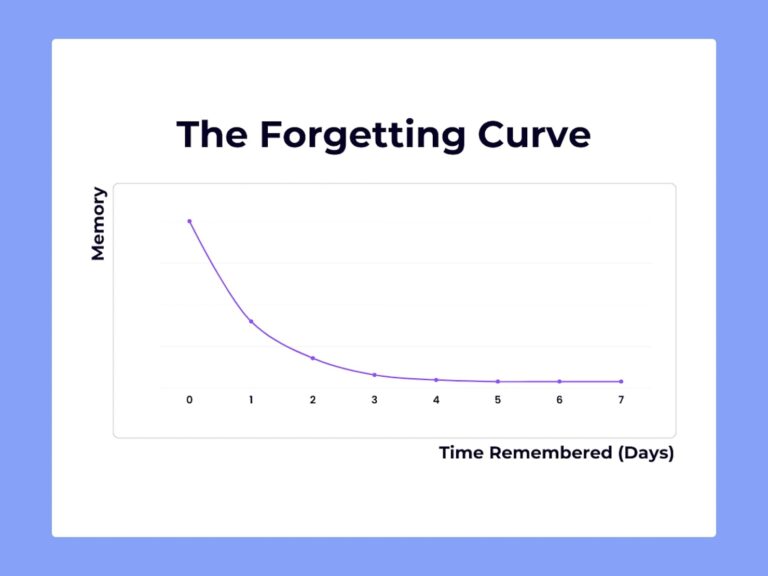 The Forgetting Curve

Memory

0
1
2
3
4
5
6
7

Time Remembered (Days)